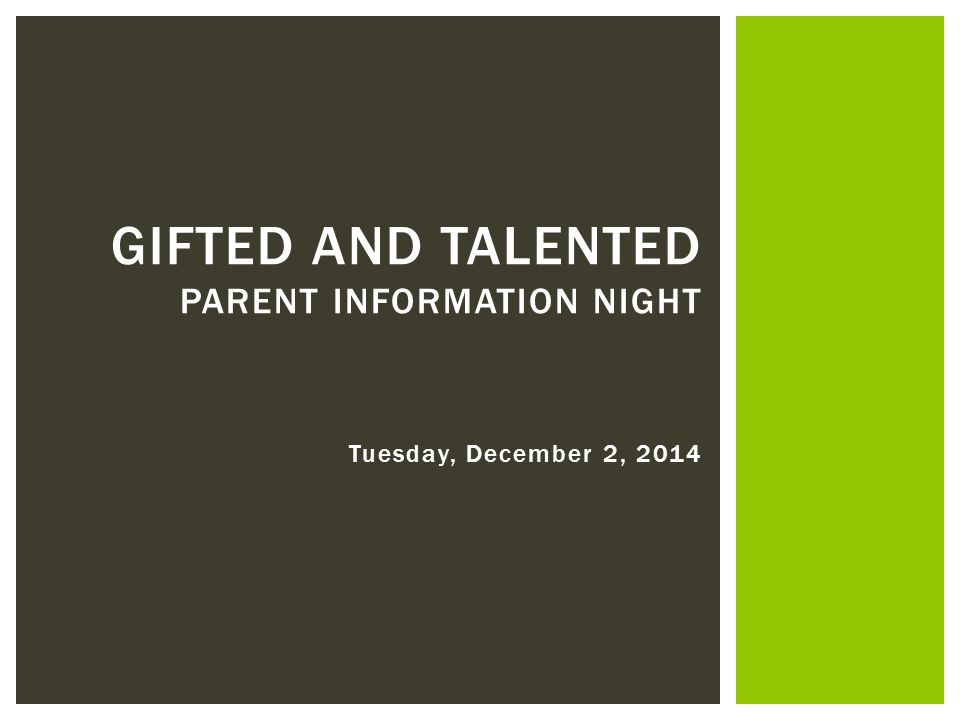 GIFTED AND TALENTED
PARENT INFORMATION NIGHT

Tuesday, December 2, 2014